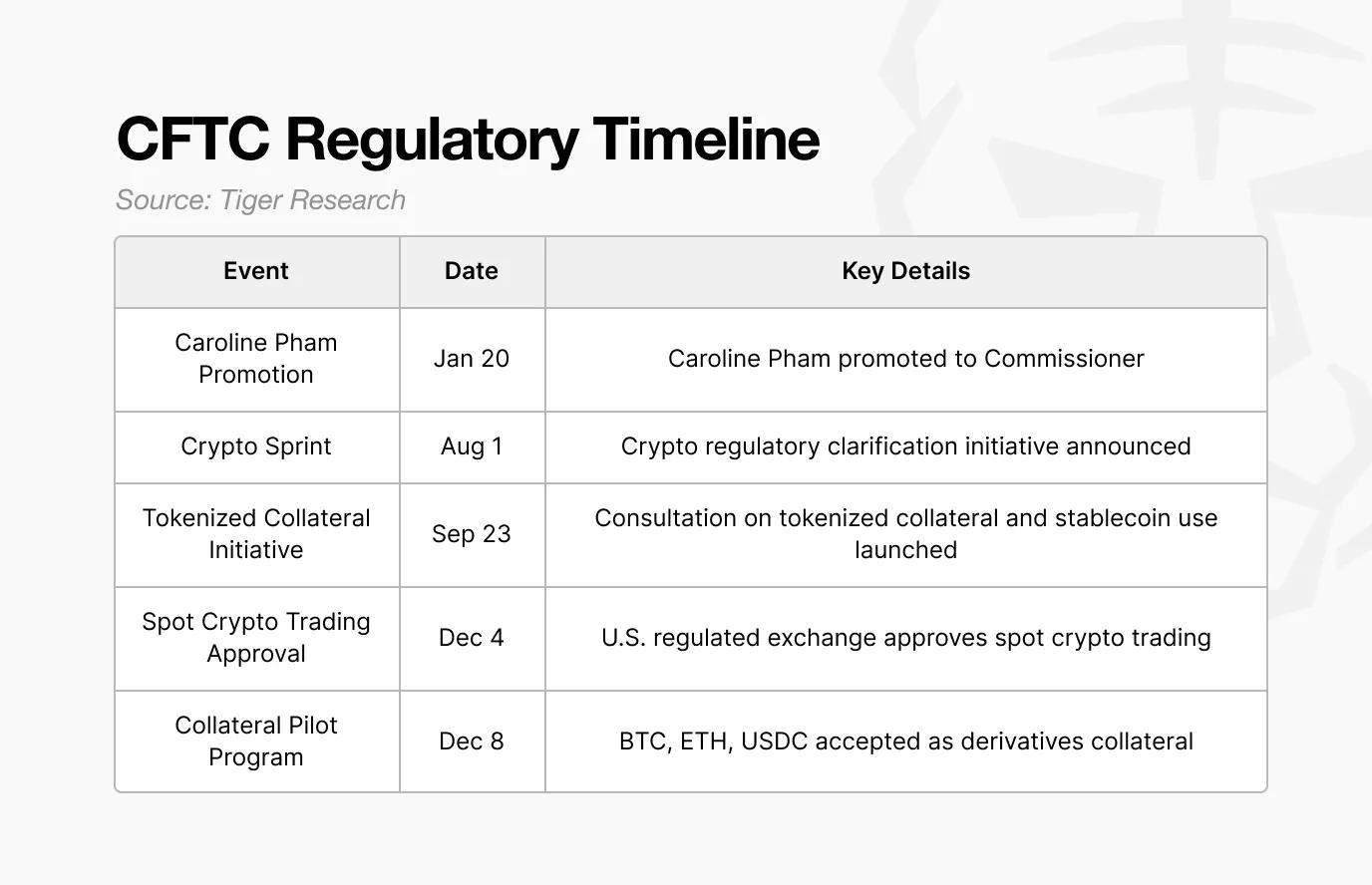 CFTC Regulatory Timeline

Source: Tiger Research

| Event | Date | Key Details |
|---|---|---|
| Caroline Pham Promotion | Jan 20 | Caroline Pham promoted to Commissioner |
| Crypto Sprint | Aug 1 | Crypto regulatory clarification initiative announced |
| Tokenized Collateral Initiative | Sep 23 | Consultation on tokenized collateral and stablecoin use launched |
| Spot Crypto Trading Approval | Dec 4 | U.S. regulated exchange approves spot crypto trading |
| Collateral Pilot Program | Dec 8 | BTC, ETH, USDC accepted as derivatives collateral |